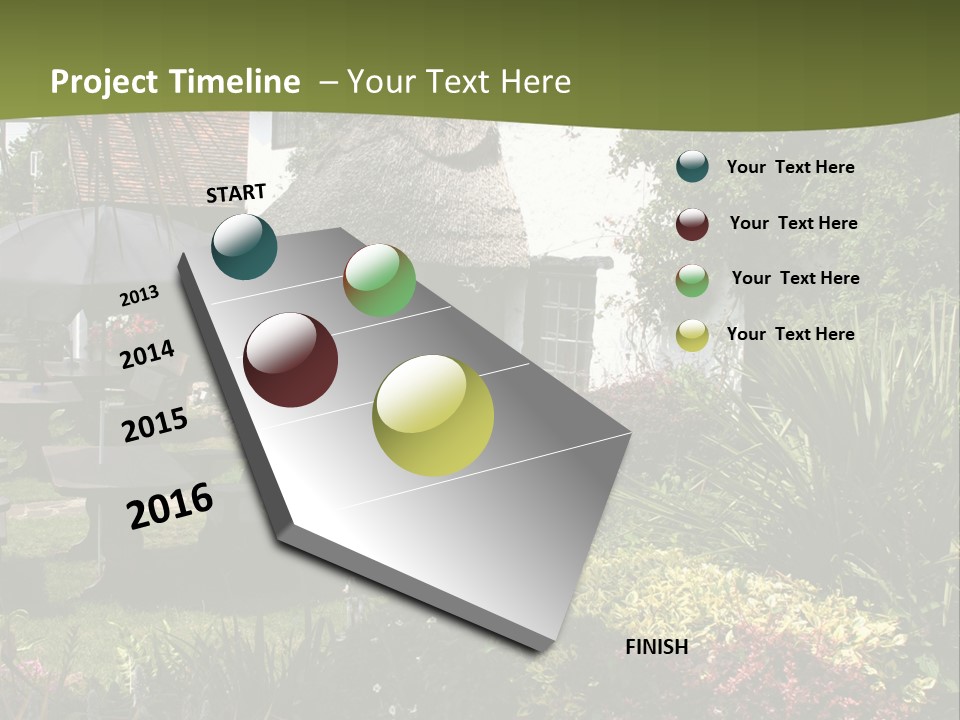 Project Timeline – Your Text Here

START

2013

2014

2015

2016

FINISH

Your Text Here

Your Text Here

Your Text Here

Your Text Here